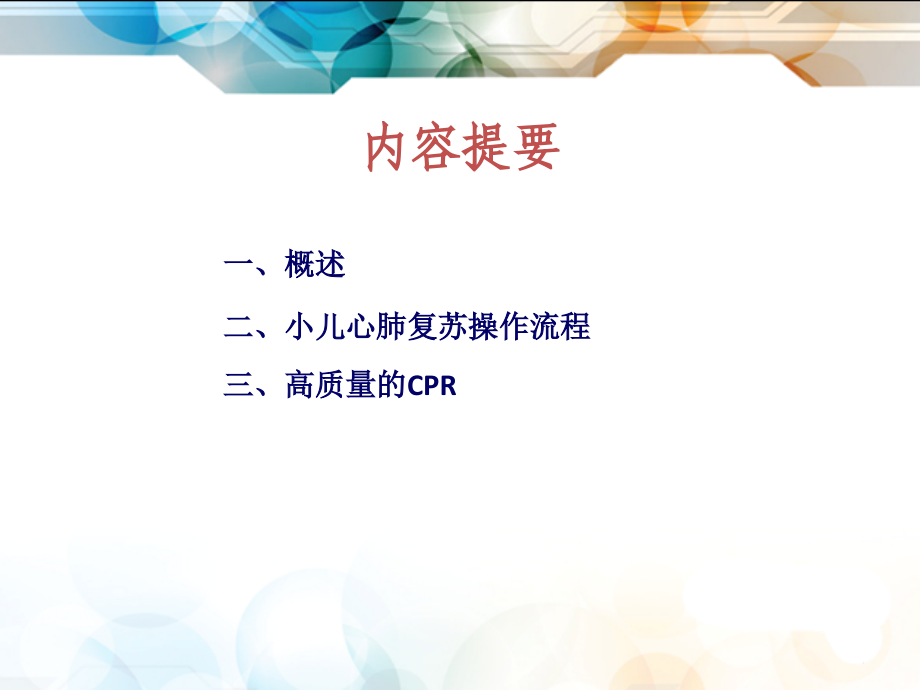 内容提要

一、概述

二、小儿心肺复苏操作流程

三、高质量的CPR